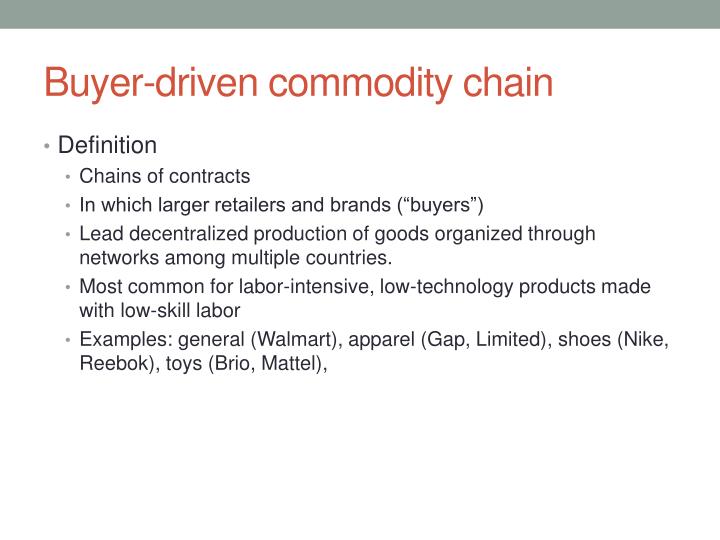 Buyer-driven commodity chain

• Definition
  • Chains of contracts
  • In which larger retailers and brands (“buyers”)
  • Lead decentralized production of goods organized through networks among multiple countries.
  • Most common for labor-intensive, low-technology products made with low-skill labor
  • Examples: general (Walmart), apparel (Gap, Limited), shoes (Nike, Reebok), toys (Brio, Mattel),